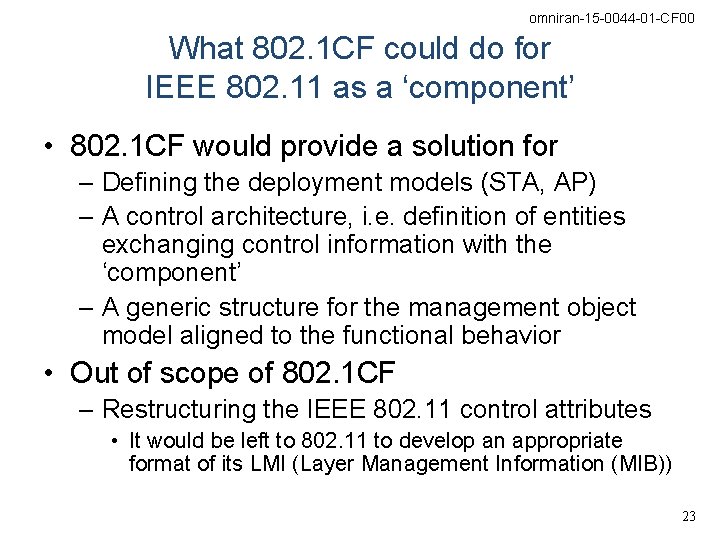 omniran-15-0044-01-CF00

What 802.1CF could do for IEEE 802.11 as a ‘component’

• 802.1CF would provide a solution for
– Defining the deployment models (STA, AP)
– A control architecture, i.e. definition of entities exchanging control information with the ‘component’
– A generic structure for the management object model aligned to the functional behavior

• Out of scope of 802.1CF
– Restructuring the IEEE 802.11 control attributes
• It would be left to 802.11 to develop an appropriate format of its LMI (Layer Management Information (MIB))

23